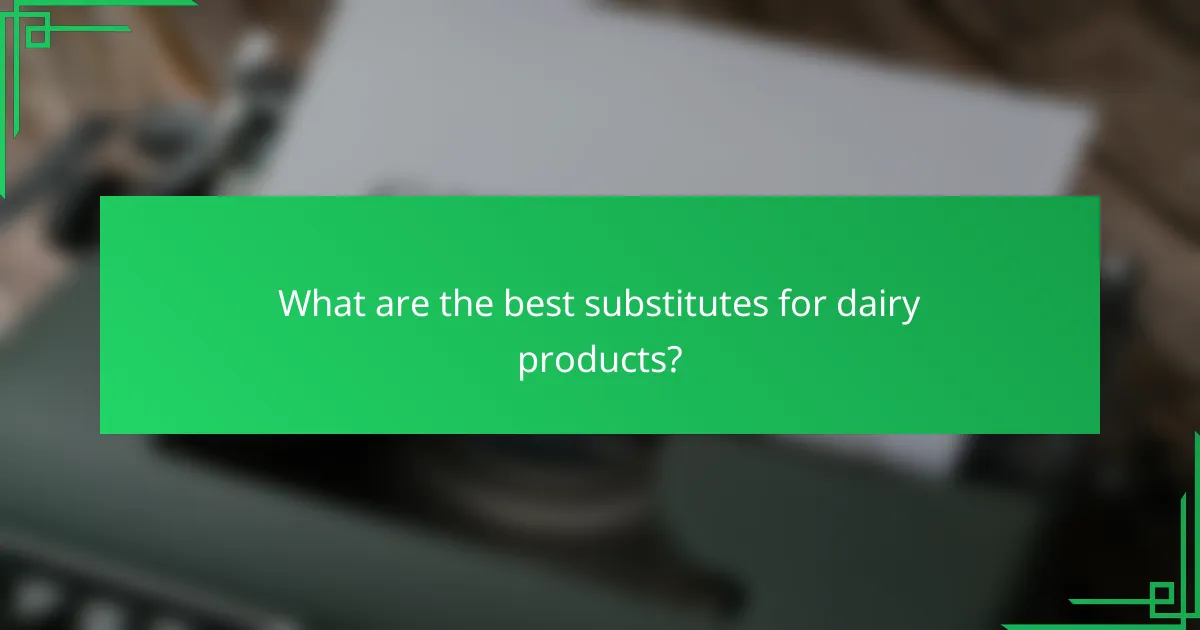 What are the best substitutes for dairy products?